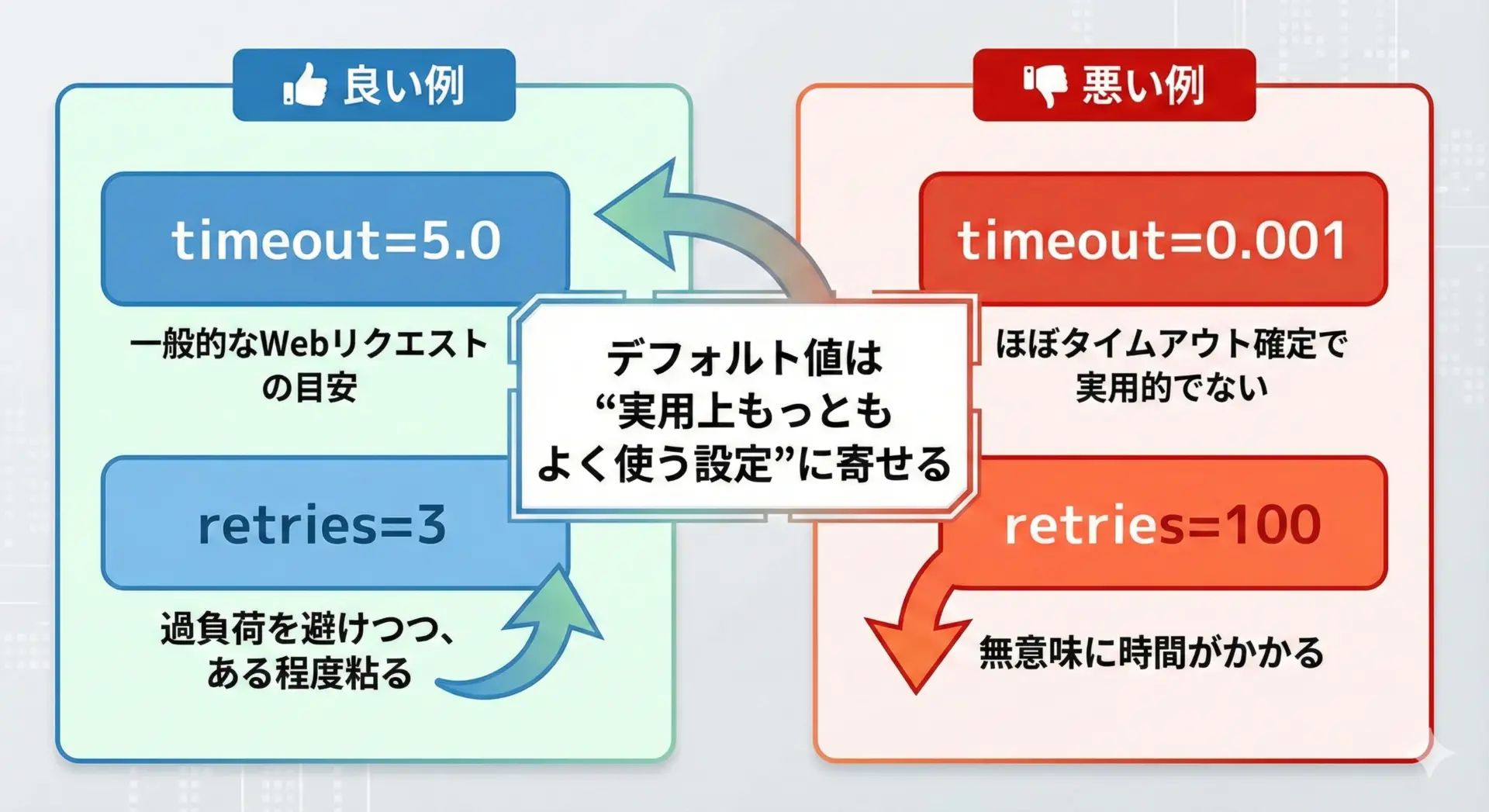 良い例

timeout=5.0

一般的なWebリクエストの目安

retries=3

過負荷を避けつつ、ある程度粘る

デフォルト値は“実用上もっともよく使う設定”に寄せる

悪い例

timeout=0.001

ほぼタイムアウト確定で実用的でない

retries=100

無意味に時間がかかる